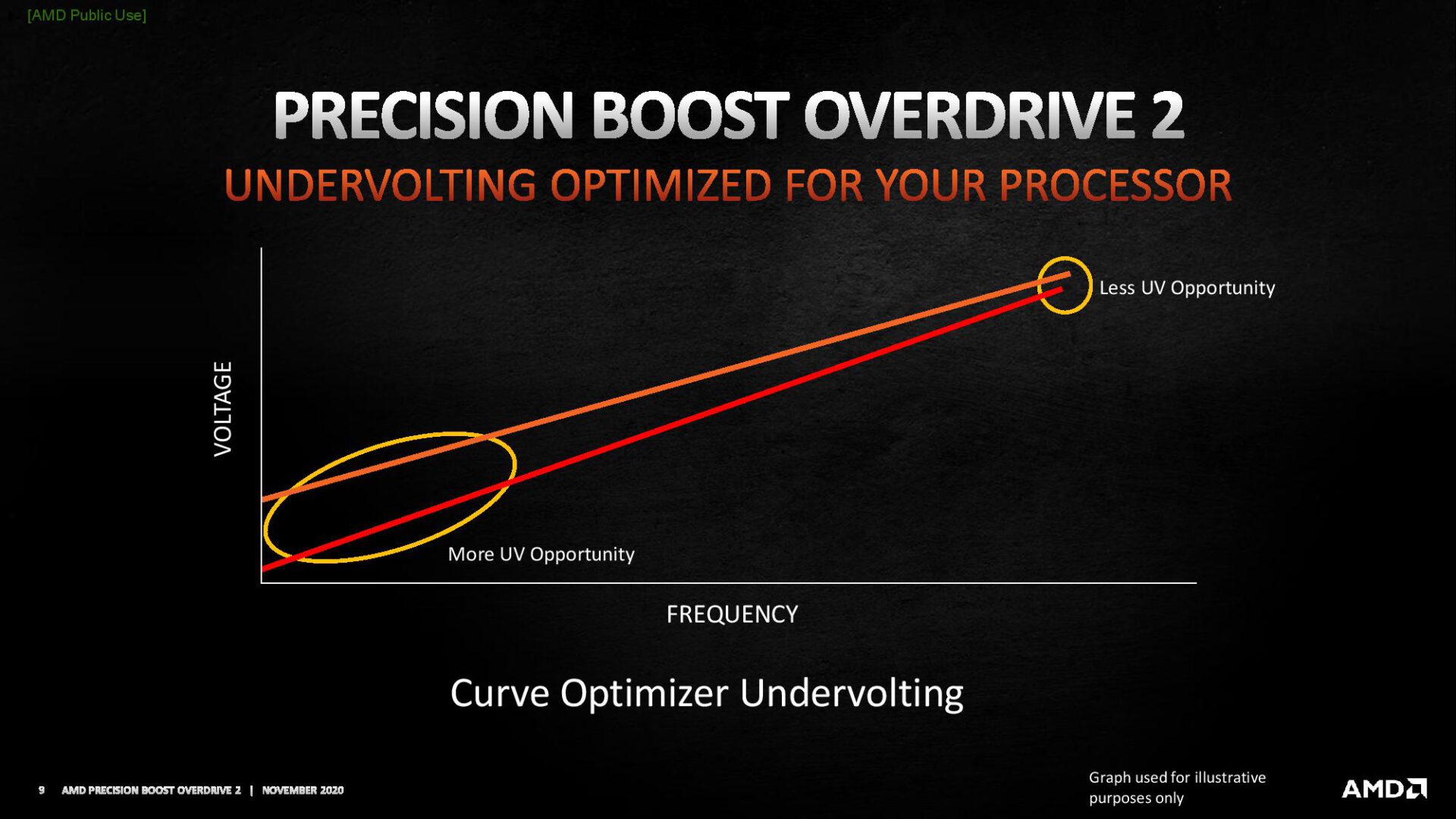 [AMD Public Use]

PRECISION BOOST OVERDRIVE 2

UNDERVOLTING OPTIMIZED FOR YOUR PROCESSOR

VOLTAGE

Less UV Opportunity

More UV Opportunity

FREQUENCY

Curve Optimizer Undervolting

9 AMD PRECISION BOOST OVERDRIVE 2 | NOVEMBER 2020

Graph used for illustrative purposes only

AMD